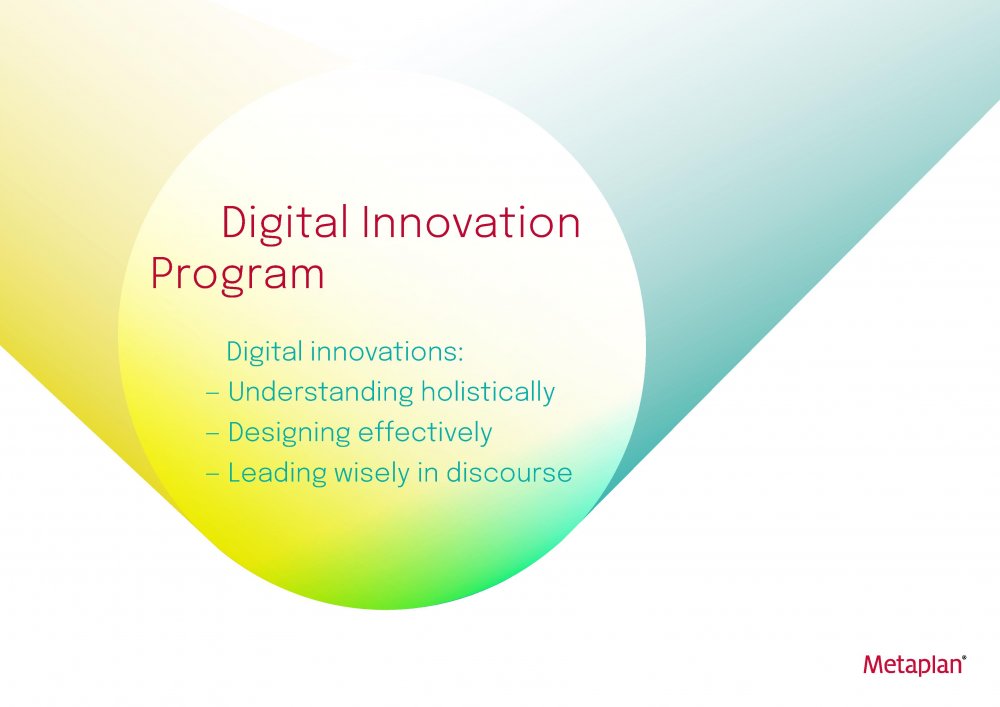 Digital Innovation Program

Digital innovations:
– Understanding holistically
– Designing effectively
– Leading wisely in discourse

Metaplan®